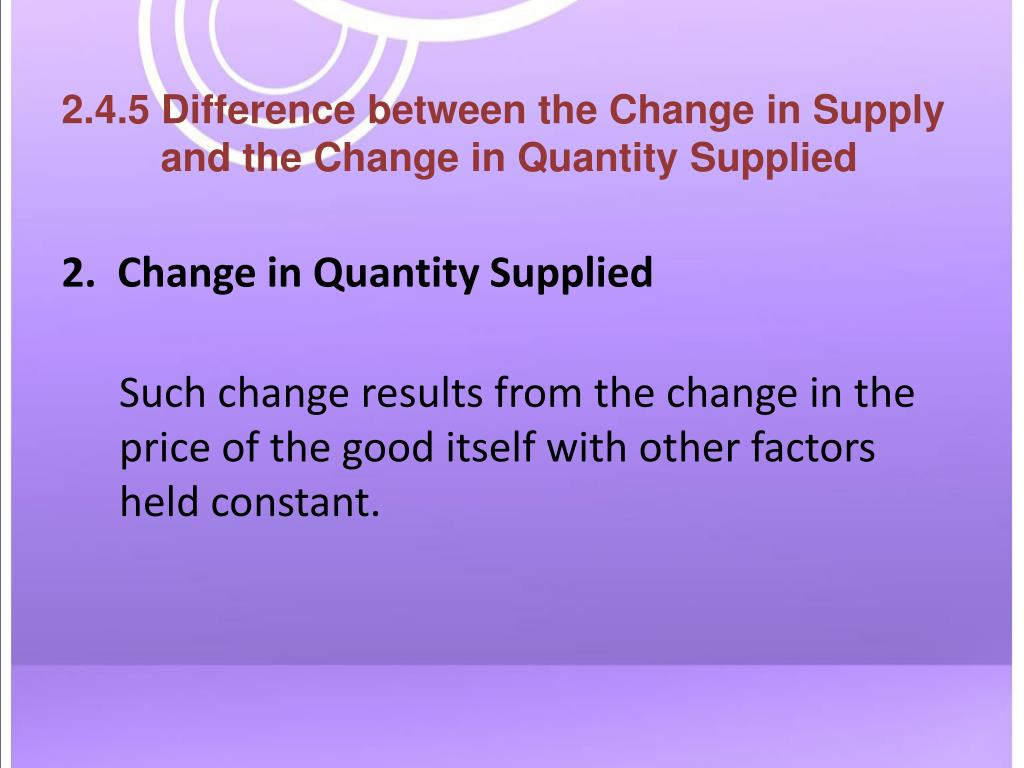 2.4.5 Difference between the Change in Supply and the Change in Quantity Supplied

2. Change in Quantity Supplied

Such change results from the change in the price of the good itself with other factors held constant.